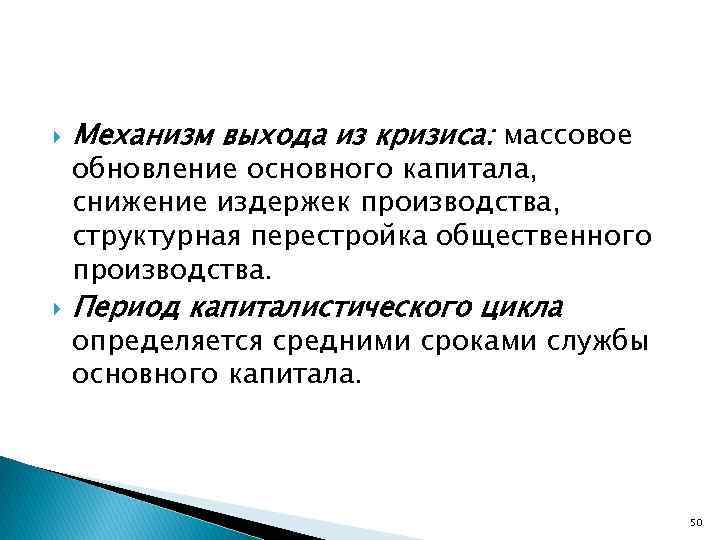 Механизм выхода из кризиса: массовое обновление основного капитала, снижение издержек производства, структурная перестройка общественного производства.

Период капиталистического цикла определяется средними сроками службы основного капитала.

50